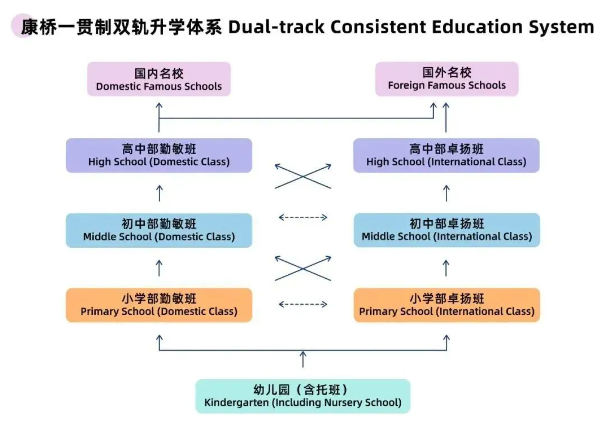 康桥一贯制双轨升学体系 Dual-track Consistent Education System

国内名校
Domestic Famous Schools

国外名校
Foreign Famous Schools

高中部勤敏班
High School (Domestic Class)

高中部卓扬班
High School (International Class)

初中部勤敏班
Middle School (Domestic Class)

初中部卓扬班
Middle School (International Class)

小学部勤敏班
Primary School (Domestic Class)

小学部卓扬班
Primary School (International Class)

幼儿园（含托班）
Kindergarten (Including Nursery School)